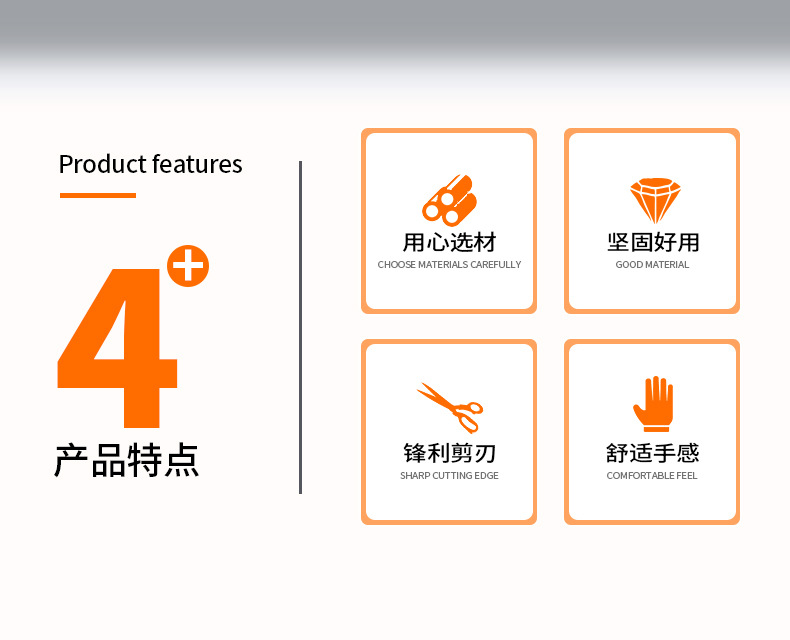 Product features

4+

产品特点

用心选材
CHOOSE MATERIALS CAREFULLY

坚固好用
GOOD MATERIAL

锋利剪刃
SHARP CUTTING EDGE

舒适手感
COMFORTABLE FEEL